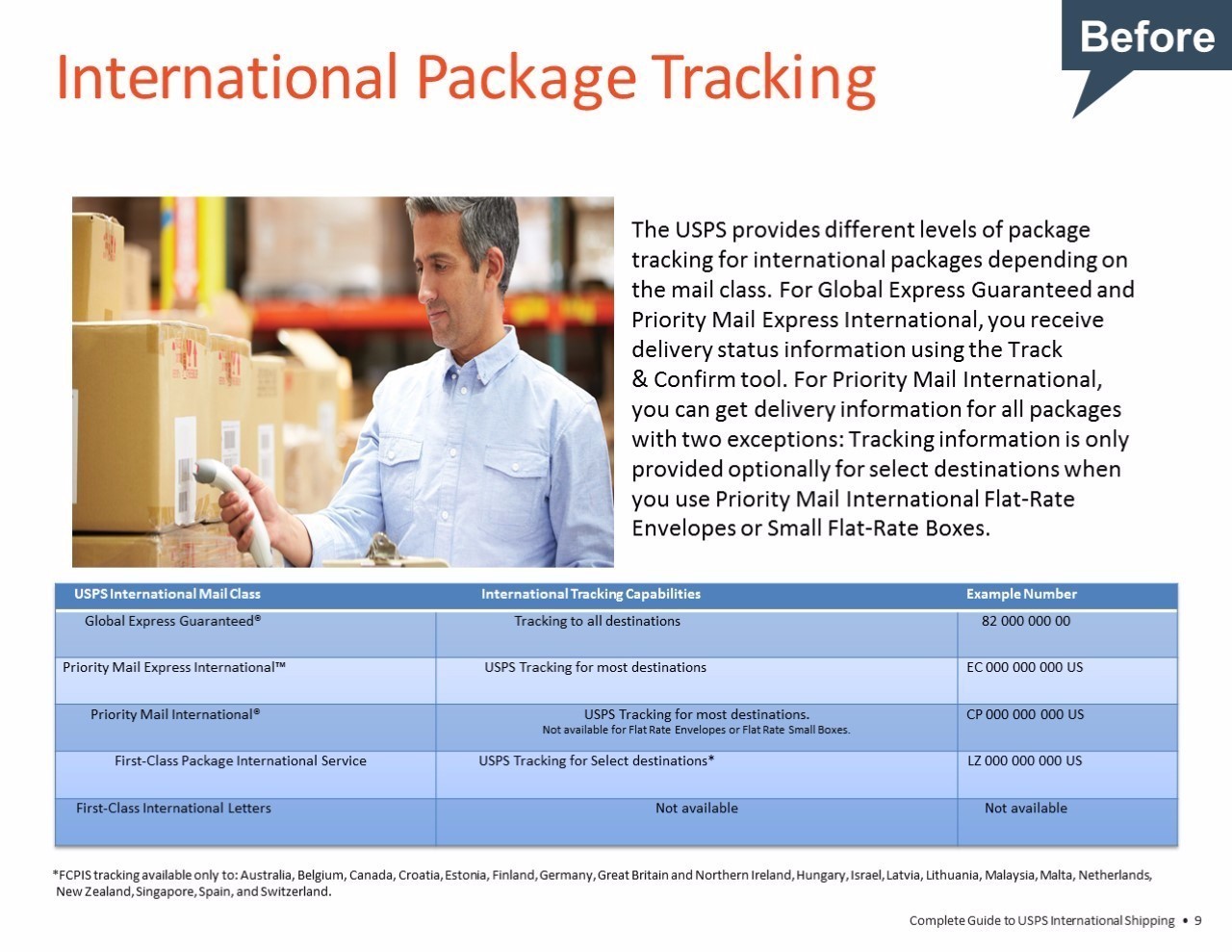 Before

International Package Tracking

The USPS provides different levels of package tracking for international packages depending on the mail class. For Global Express Guaranteed and Priority Mail Express International, you receive delivery status information using the Track & Confirm tool. For Priority Mail International, you can get delivery information for all packages with two exceptions: Tracking information is only provided optionally for select destinations when you use Priority Mail International Flat-Rate Envelopes or Small Flat-Rate Boxes.

| USPS International Mail Class | International Tracking Capabilities | Example Number |
|---|---|---|
| Global Express Guaranteed® | Tracking to all destinations | 82 000 000 00 |
| Priority Mail Express International™ | USPS Tracking for most destinations | EC 000 000 000 US |
| Priority Mail International® | USPS Tracking for most destinations. Not available for Flat Rate Envelopes or Flat Rate Small Boxes. | CP 000 000 000 US |
| First-Class Package International Service | USPS Tracking for Select destinations* | LZ 000 000 000 US |
| First-Class International Letters | Not available | Not available |

*FCPIS tracking available only to: Australia, Belgium, Canada, Croatia, Estonia, Finland, Germany, Great Britain and Northern Ireland, Hungary, Israel, Latvia, Lithuania, Malaysia, Malta, Netherlands, New Zealand, Singapore, Spain, and Switzerland.

Complete Guide to USPS International Shipping • 9